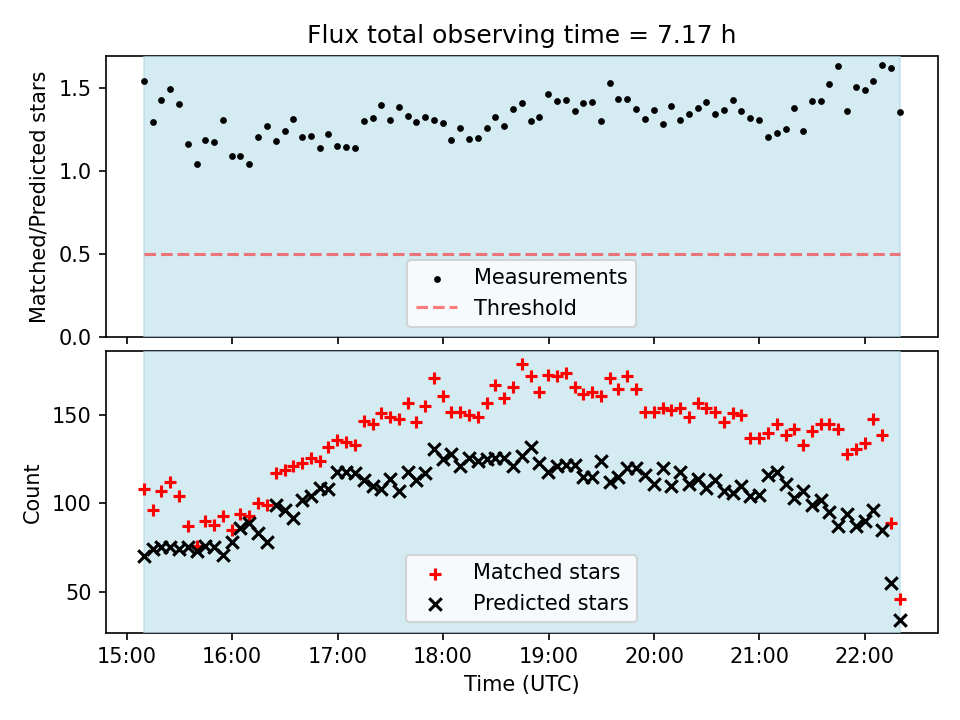 Flux total observing time = 7.17 h

Matched/Predicted stars

1.5
1.0
0.5
0.0

Measurements
Threshold

Count

150
100
50

Matched stars
Predicted stars

15:00
16:00
17:00
18:00
19:00
20:00
21:00
22:00

Time (UTC)